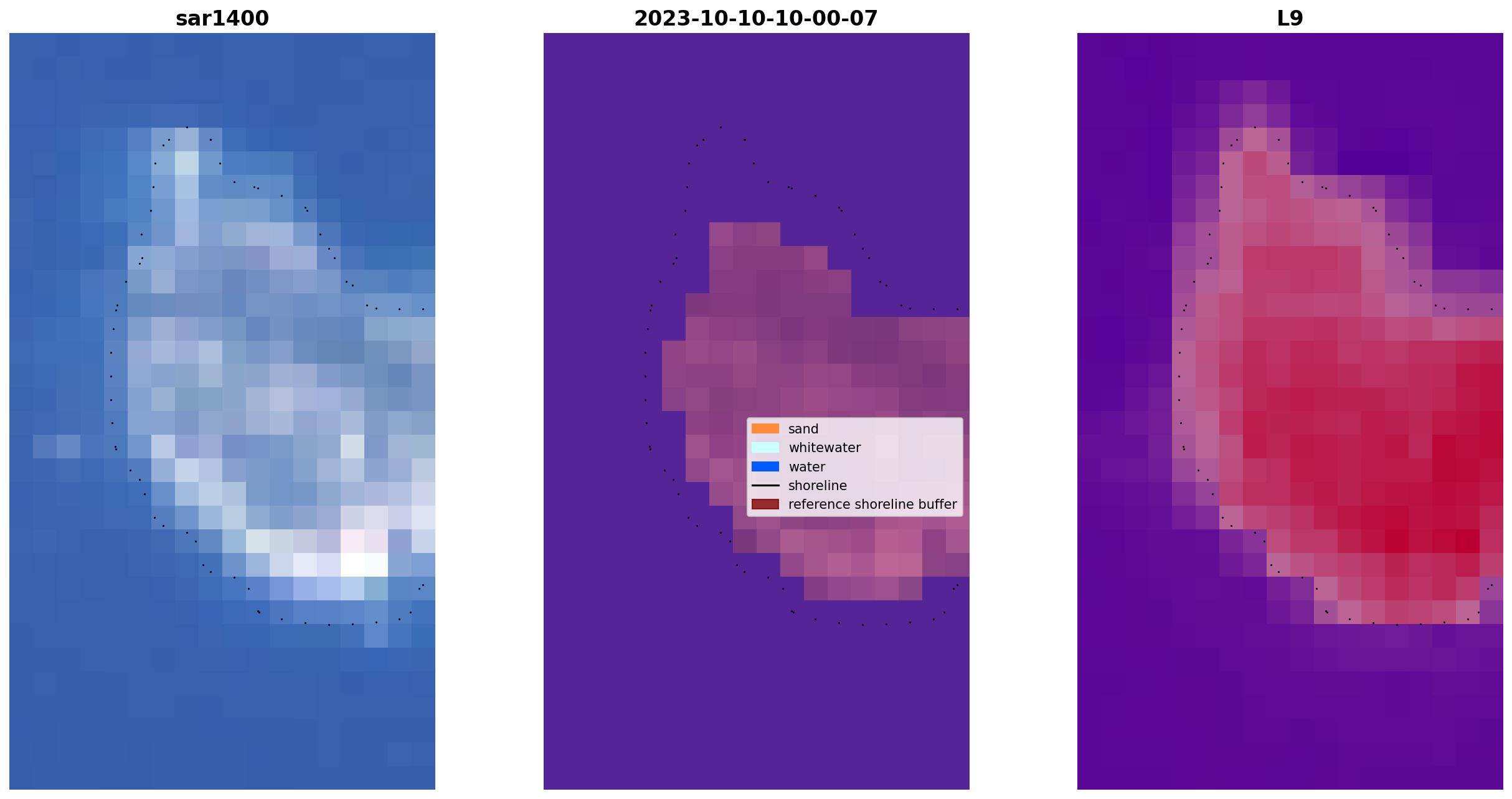 sar1400

2023-10-10-10-00-07

L9

sand
whitewater
water
shoreline
reference shoreline buffer